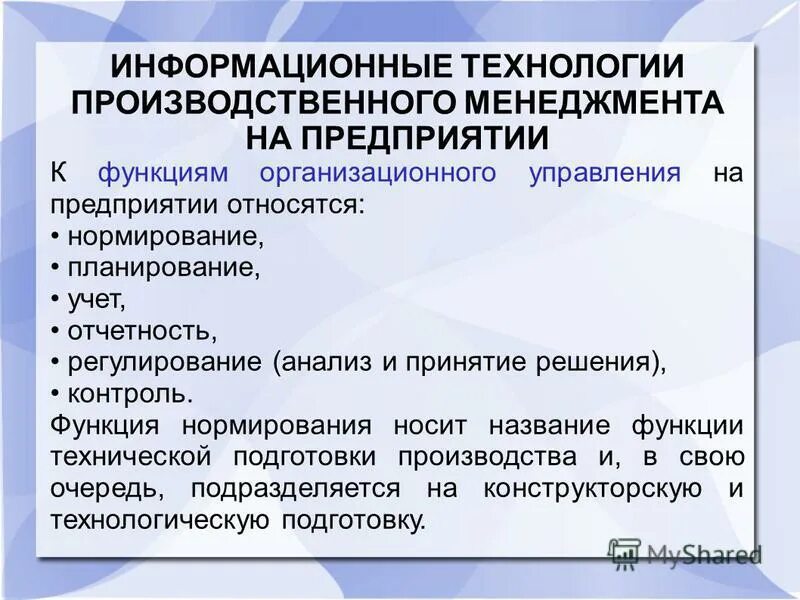 ИНФОРМАЦИОННЫЕ ТЕХНОЛОГИИ ПРОИЗВОДСТВЕННОГО МЕНЕДЖМЕНТА НА ПРЕДПРИЯТИИ

К функциям организационного управления на предприятии относятся:
• нормирование,
• планирование,
• учет,
• отчетность,
• регулирование (анализ и принятие решения),
• контроль.
Функция нормирования носит название функции технической подготовки производства и, в свою очередь, подразделяется на конструкторскую и технологическую подготовку.

MyShared